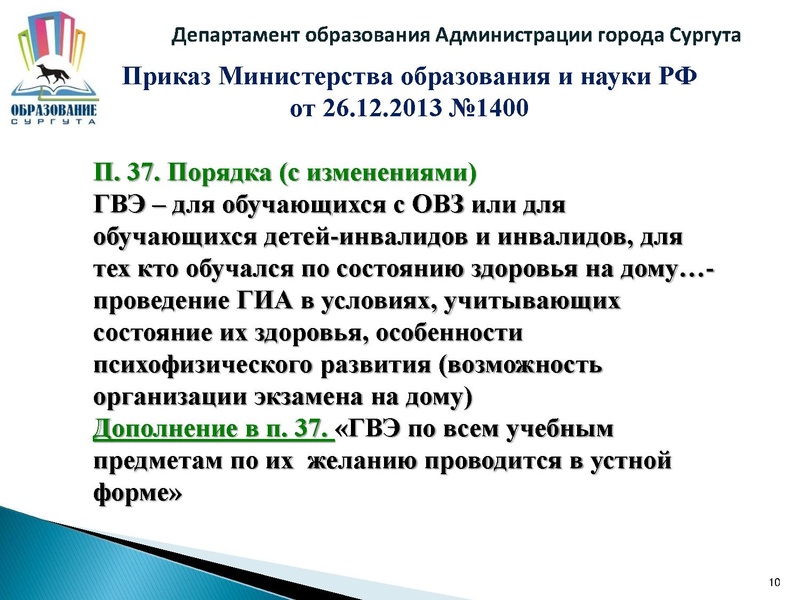 ОБРАЗОВАНИЕ
СУРГУТА

Департамент образования Администрации города Сургута

Приказ Министерства образования и науки РФ от 26.12.2013 №1400

П. 37. Порядка (с изменениями)
ГВЭ – для обучающихся с ОВЗ или для обучающихся детей-инвалидов и инвалидов, для тех кто обучался по состоянию здоровья на дому…- проведение ГИА в условиях, учитывающих состояние их здоровья, особенности психофизического развития (возможность организации экзамена на дому)
Дополнение в п. 37. «ГВЭ по всем учебным предметам по их желанию проводится в устной форме»

10